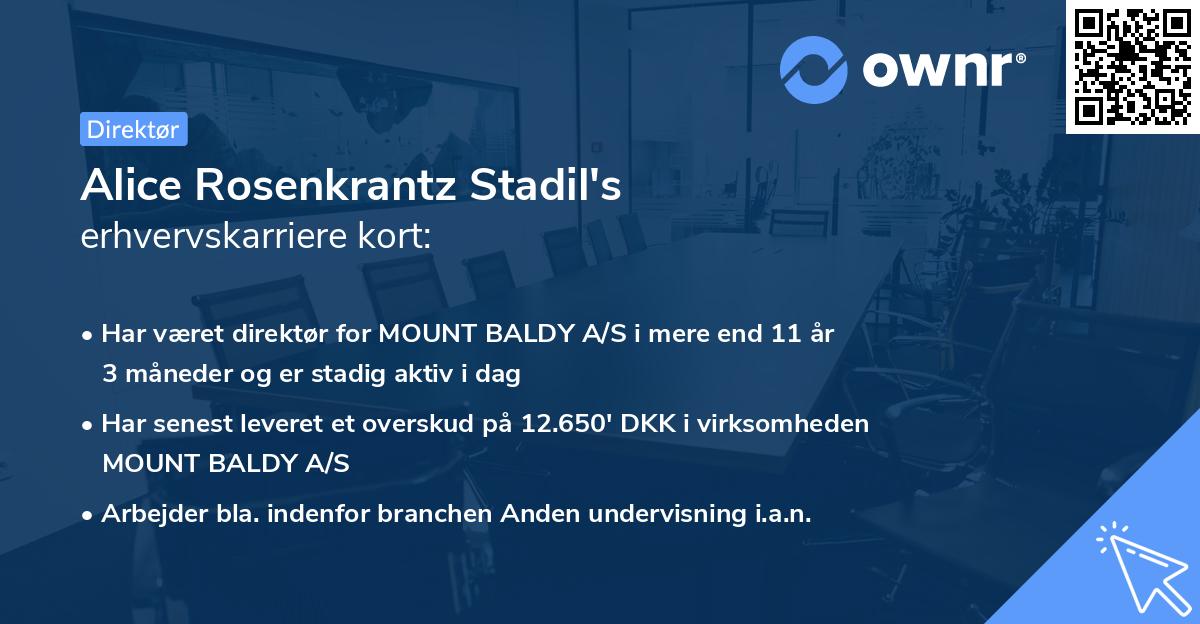 ownr®

Direktør

Alice Rosenkrantz Stadil's
erhvervskarriere kort:

• Har været direktør for MOUNT BALDY A/S i mere end 11 år 3 måneder og er stadig aktiv i dag

• Har senest leveret et overskud på 12.650' DKK i virksomheden MOUNT BALDY A/S

• Arbejder bla. indenfor branchen Anden undervisning i.a.n.